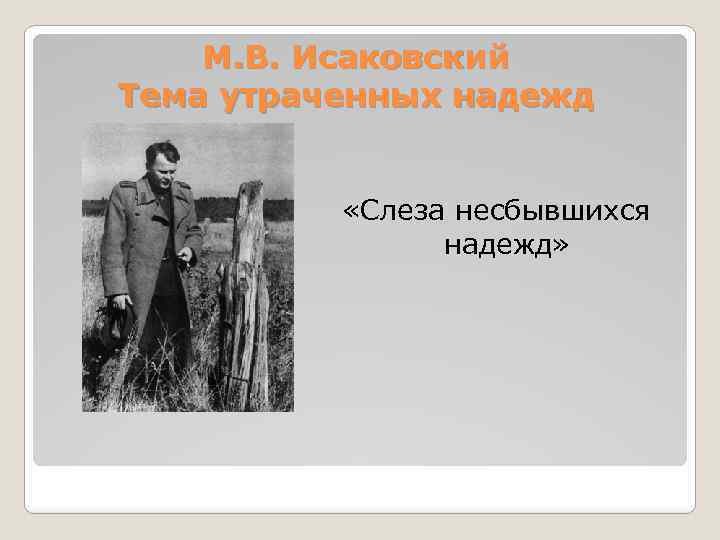 М.В. Исаковский
Тема утраченных надежд

«Слеза несбывшихся надежд»